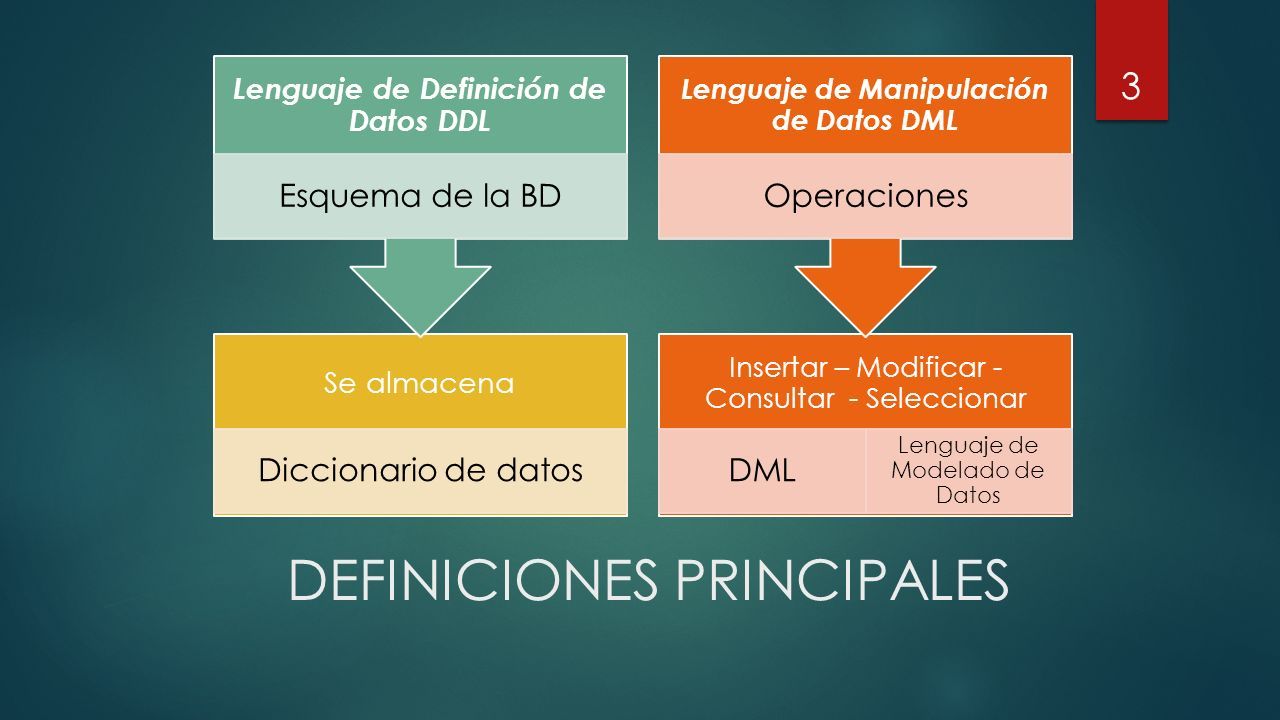 3

Lenguaje de Definición de Datos DDL

Esquema de la BD

Se almacena

Diccionario de datos

Lenguaje de Manipulación de Datos DML

Operaciones

Insertar – Modificar - Consultar - Seleccionar

DML

Lenguaje de Modelado de Datos

DEFINICIONES PRINCIPALES